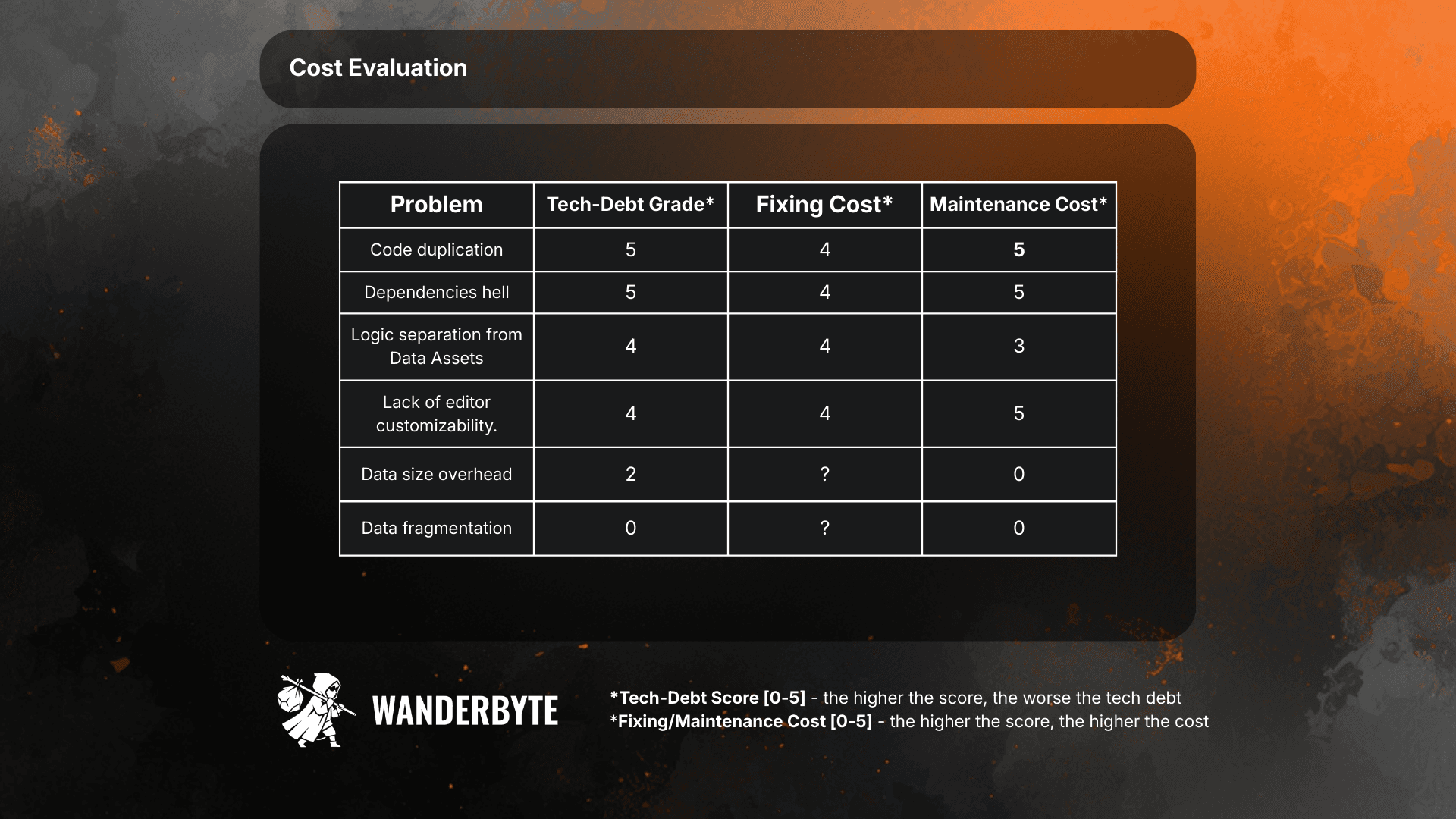 Cost Evaluation

| Problem | Tech-Debt Grade* | Fixing Cost* | Maintenance Cost* |
|---|---|---|---|
| Code duplication | 5 | 4 | 5 |
| Dependencies hell | 5 | 4 | 5 |
| Logic separation from Data Assets | 4 | 4 | 3 |
| Lack of editor customizability. | 4 | 4 | 5 |
| Data size overhead | 2 | ? | 0 |
| Data fragmentation | 0 | ? | 0 |

WANDERBYTE

*Tech-Debt Score [0-5] - the higher the score, the worse the tech debt
*Fixing/Maintenance Cost [0-5] - the higher the score, the higher the cost